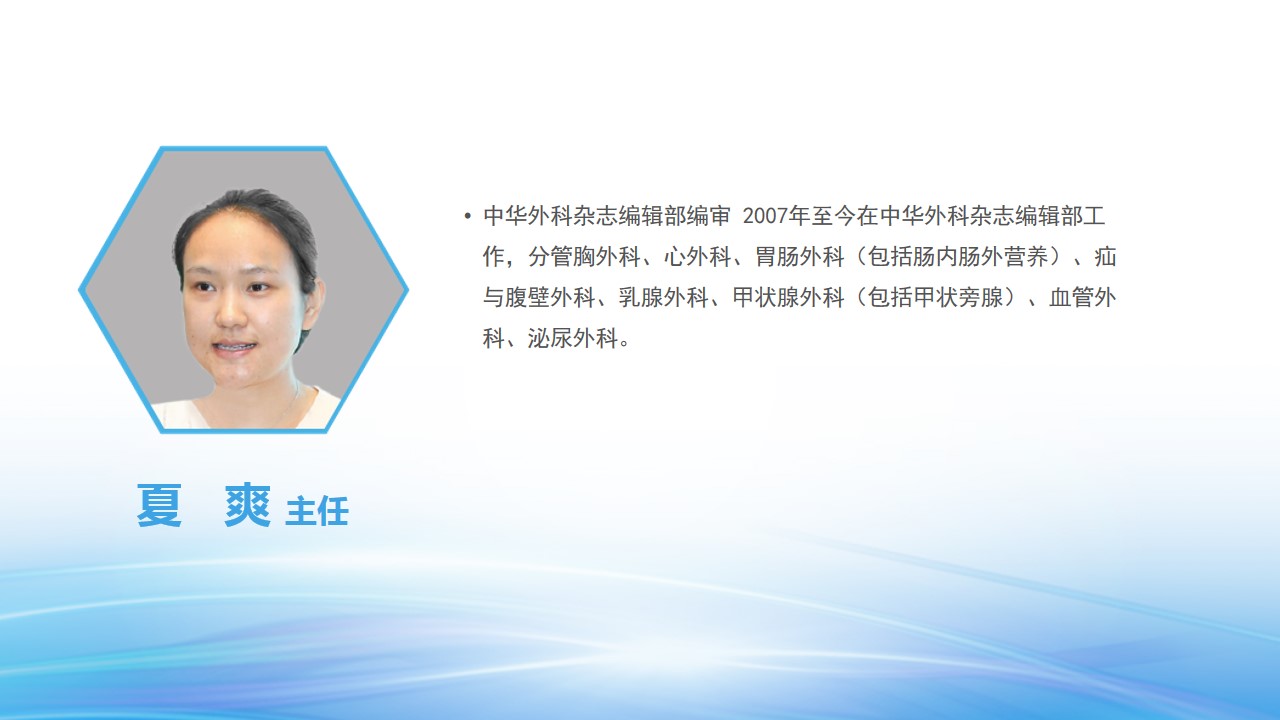 • 中华外科杂志编辑部编审 2007年至今在中华外科杂志编辑部工作，分管胸外科、心外科、胃肠外科（包括肠内肠外营养）、疝与腹壁外科、乳腺外科、甲状腺外科（包括甲状旁腺）、血管外科、泌尿外科。

夏 爽 主任